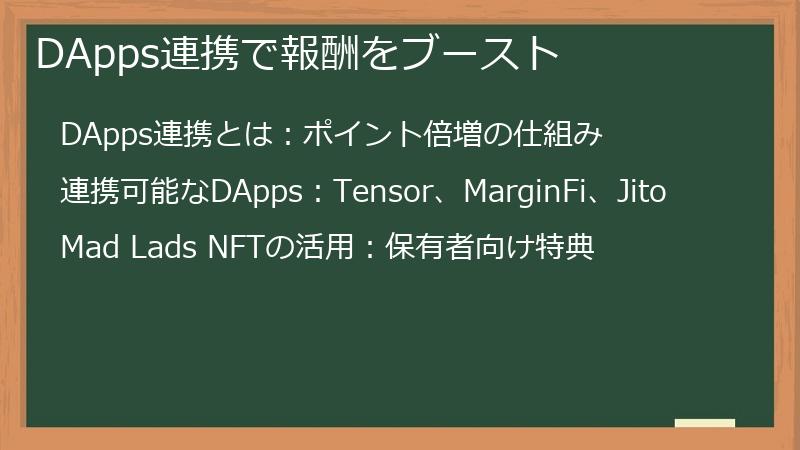 DApps連携で報酬をブースト

DApps連携とは：ポイント倍増の仕組み

連携可能なDApps：Tensor、MarginFi、Jito

Mad Lads NFTの活用：保有者向け特典